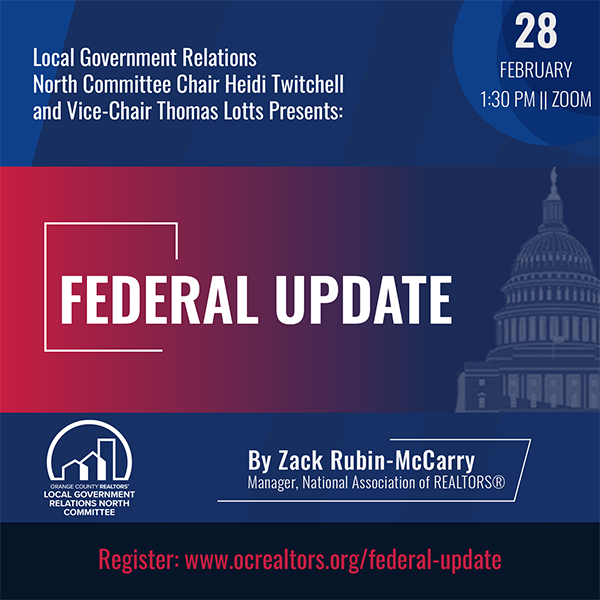 Local Government Relations North Committee Chair Heidi Twitchell and Vice-Chair Thomas Lotts Presents:

28
FEBRUARY
1:30 PM || ZOOM

FEDERAL UPDATE

ORANGE COUNTY REALTORS®
LOCAL GOVERNMENT RELATIONS NORTH COMMITTEE

By Zack Rubin-McCarry
Manager, National Association of REALTORS®

Register: www.ocrealtors.org/federal-update